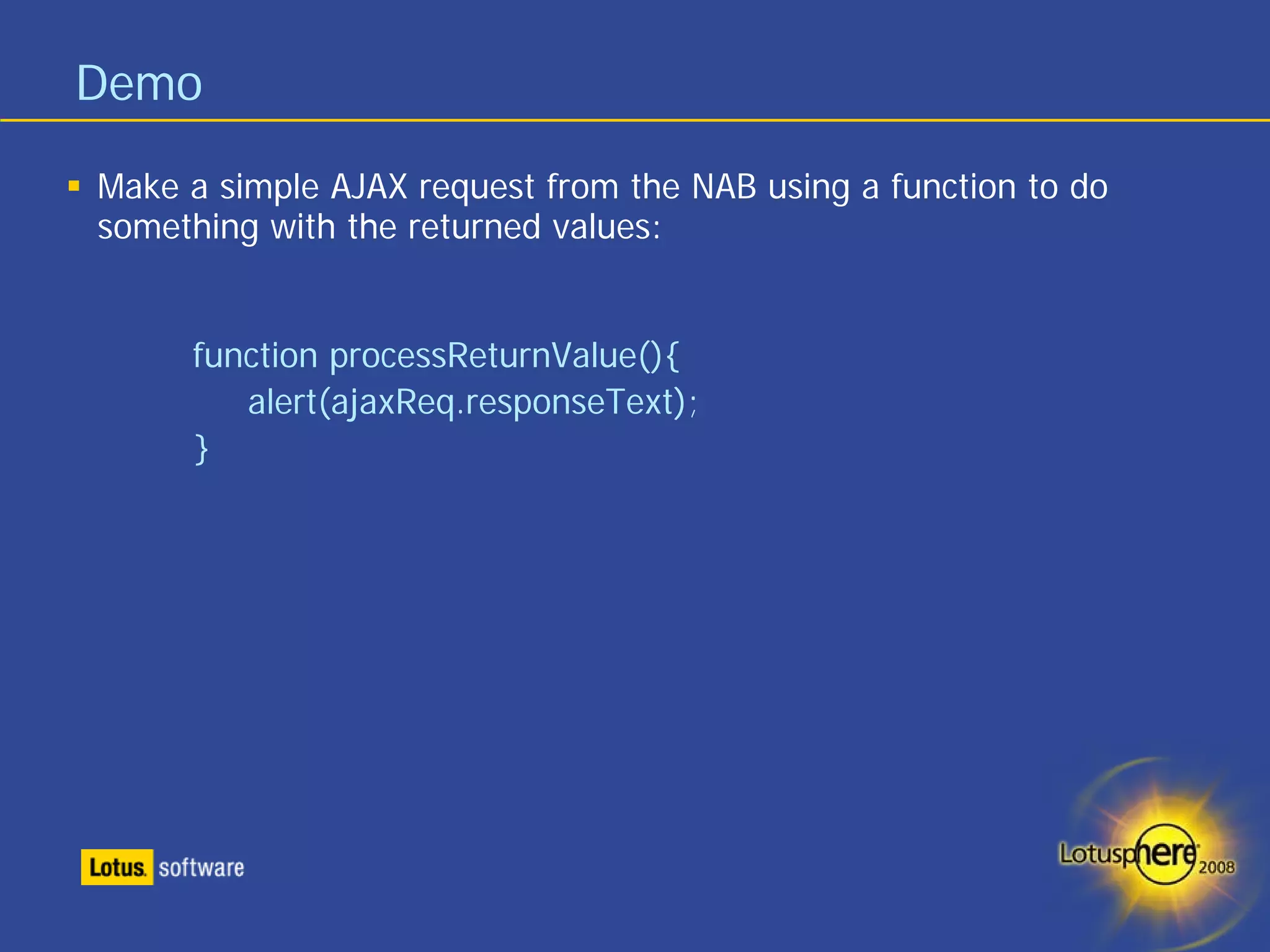 Demo

▪ Make a simple AJAX request from the NAB using a function to do something with the returned values:

function processReturnValue(){
    alert(ajaxReq.responseText);
}

Lotus. software

Lotusphere 2008